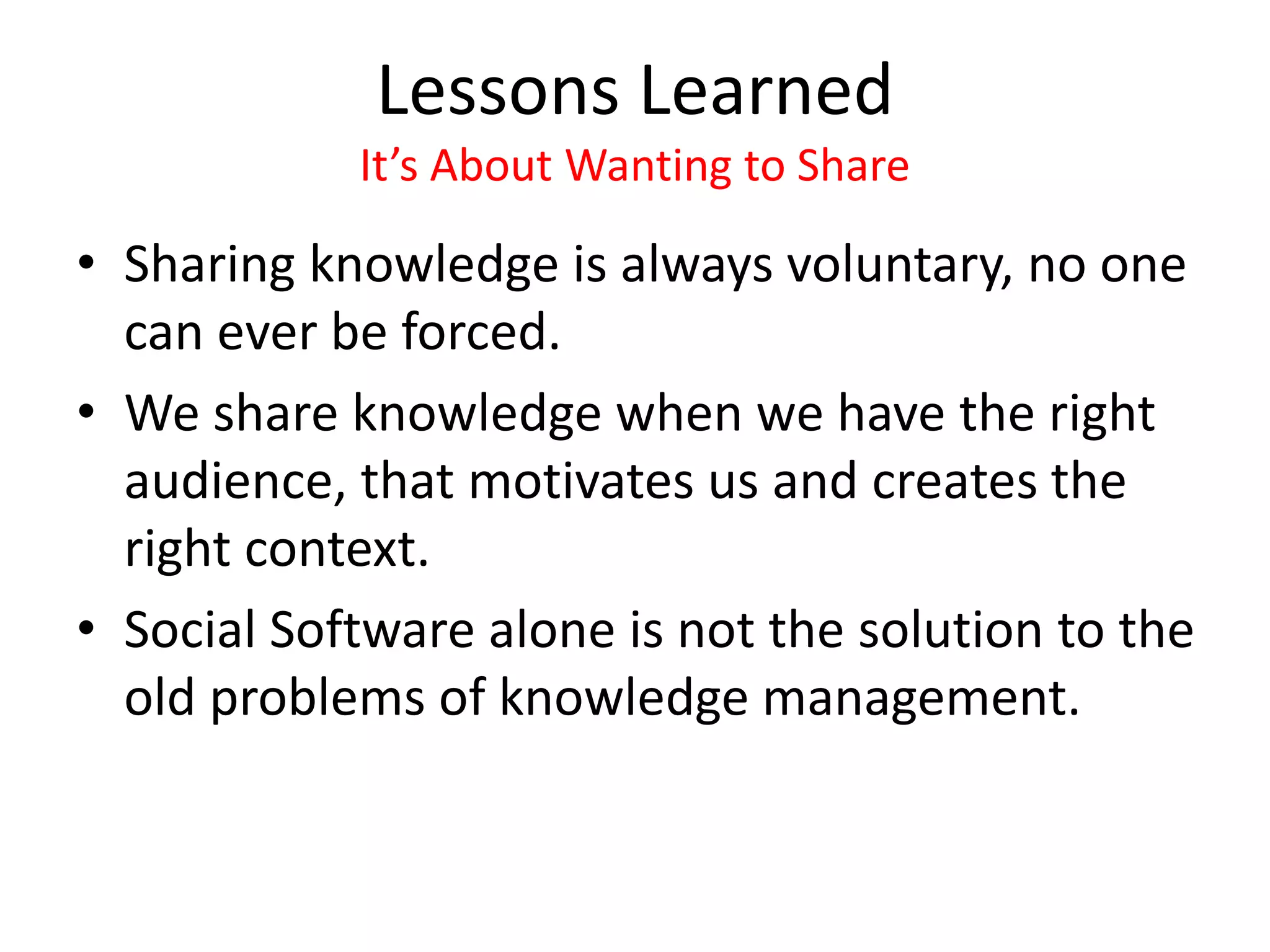 Lessons Learned

It’s About Wanting to Share

• Sharing knowledge is always voluntary, no one can ever be forced.

• We share knowledge when we have the right audience, that motivates us and creates the right context.

• Social Software alone is not the solution to the old problems of knowledge management.